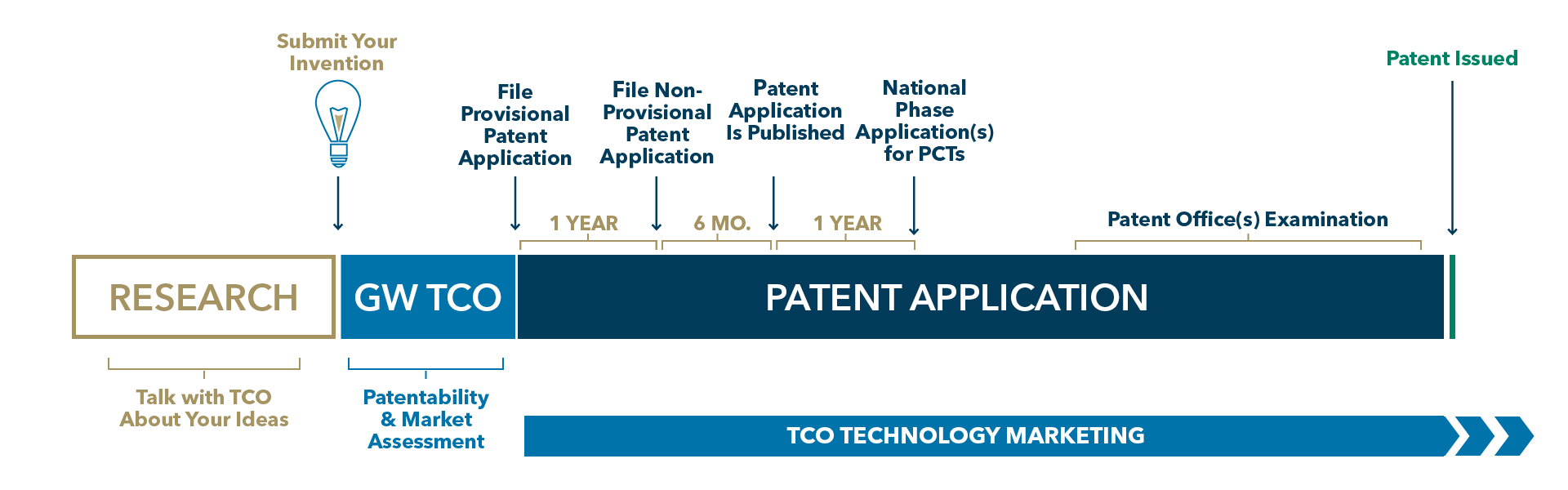 Submit Your Invention

File Provisional Patent Application

File Non-Provisional Patent Application

Patent Application Is Published

National Phase Application(s) for PCTs

Patent Issued

1 YEAR

6 MO.

1 YEAR

Patent Office(s) Examination

RESEARCH

GW TCO

PATENT APPLICATION

Talk with TCO About Your Ideas

Patentability & Market Assessment

TCO TECHNOLOGY MARKETING